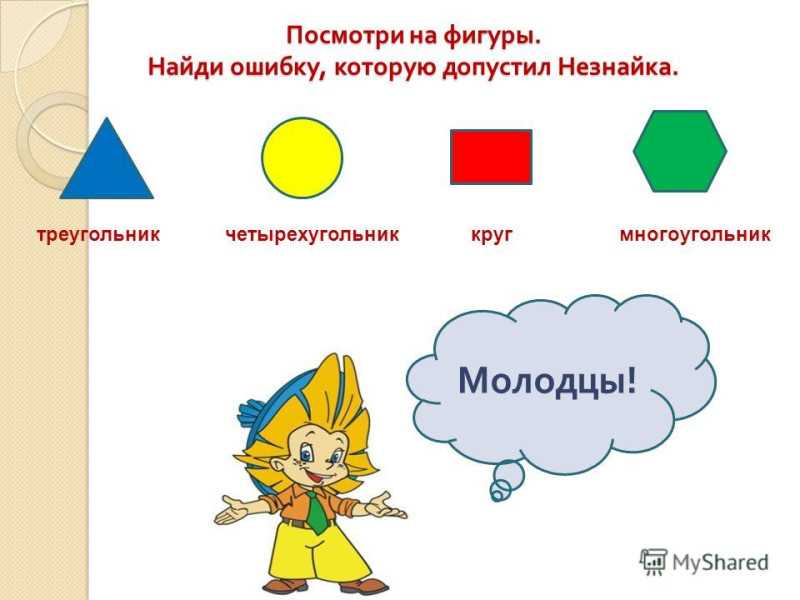 Посмотри на фигуры.
Найди ошибку, которую допустил Незнайка.

треугольник четырехугольник круг многоугольник

Молодцы!

MyShared